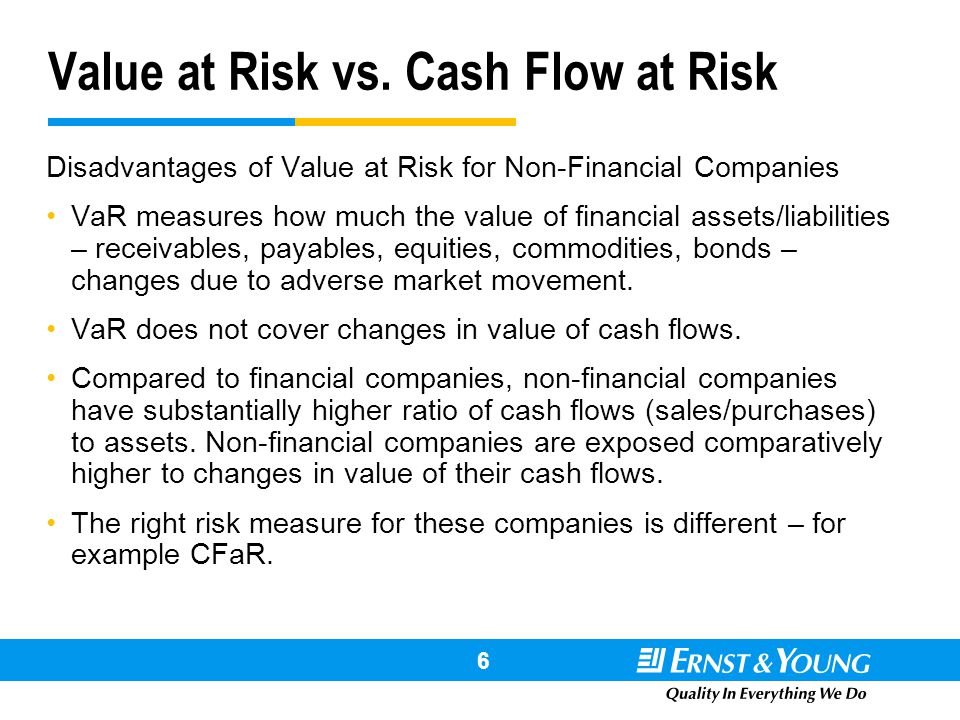 Value at Risk vs. Cash Flow at Risk

Disadvantages of Value at Risk for Non-Financial Companies

• VaR measures how much the value of financial assets/liabilities – receivables, payables, equities, commodities, bonds – changes due to adverse market movement.

• VaR does not cover changes in value of cash flows.

• Compared to financial companies, non-financial companies have substantially higher ratio of cash flows (sales/purchases) to assets. Non-financial companies are exposed comparatively higher to changes in value of their cash flows.

• The right risk measure for these companies is different – for example CFaR.

6

ERNST & YOUNG

Quality In Everything We Do